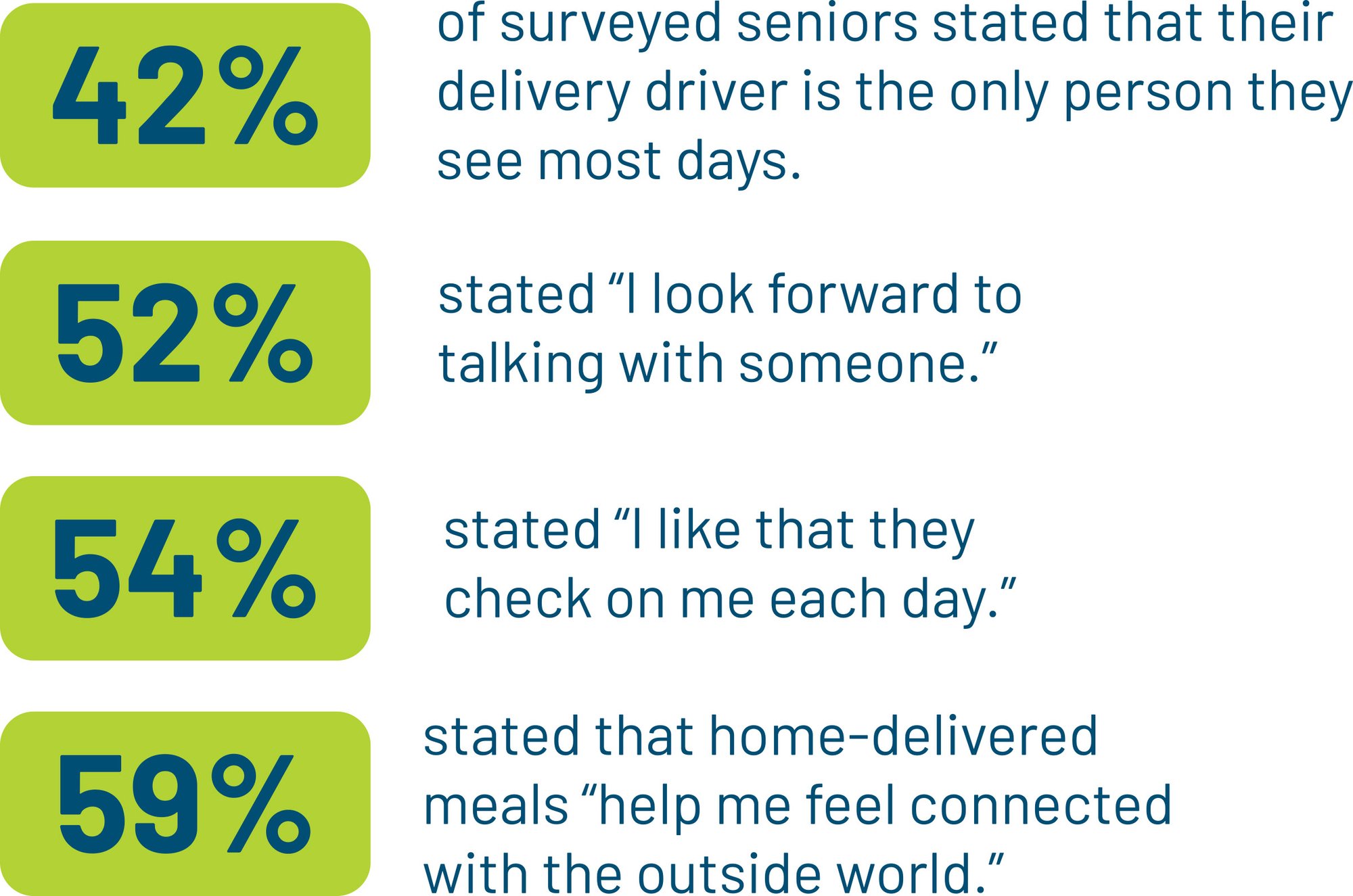 42%

of surveyed seniors stated that their delivery driver is the only person they see most days.

52%

stated “I look forward to talking with someone.”

54%

stated “I like that they check on me each day.”

59%

stated that home-delivered meals “help me feel connected with the outside world.”